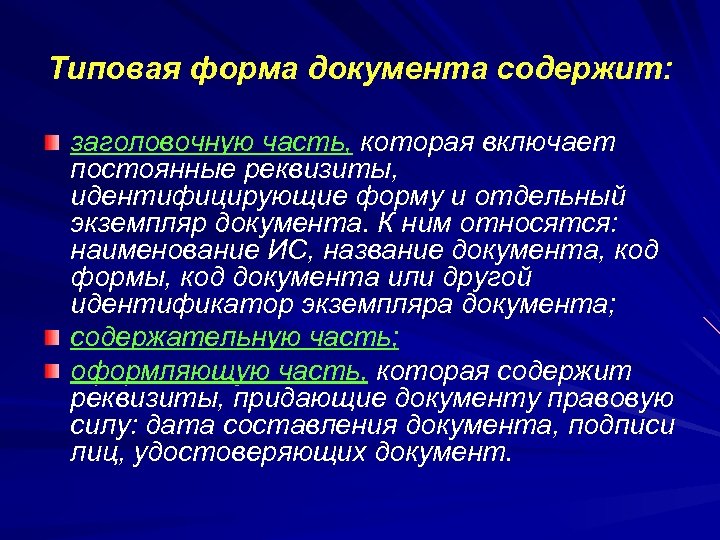 Типовая форма документа содержит:

заголовочную часть, которая включает постоянные реквизиты, идентифицирующие форму и отдельный экземпляр документа. К ним относятся: наименование ИС, название документа, код формы, код документа или другой идентификатор экземпляра документа;

содержательную часть;

оформляющую часть, которая содержит реквизиты, придающие документу правовую силу: дата составления документа, подписи лиц, удостоверяющих документ.